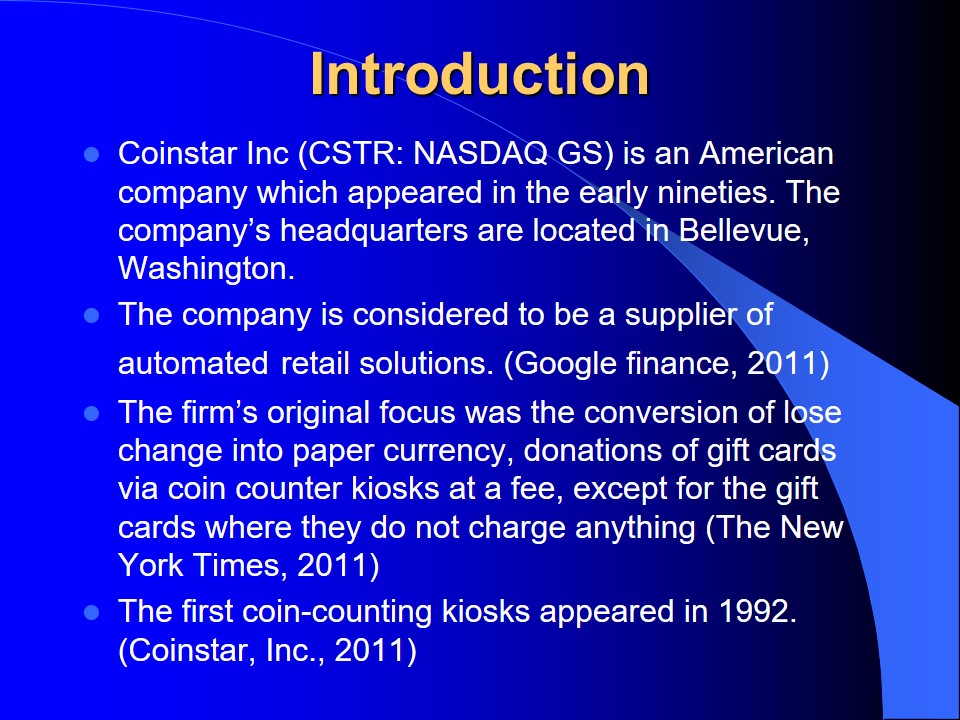 Introduction

- Coinstar Inc (CSTR: NASDAQ GS) is an American company which appeared in the early nineties. The company's headquarters are located in Bellevue, Washington.
- The company is considered to be a supplier of automated retail solutions. (Google finance, 2011)
- The firm's original focus was the conversion of lose change into paper currency, donations of gift cards via coin counter kiosks at a fee, except for the gift cards where they do not charge anything (The New York Times, 2011)
- The first coin-counting kiosks appeared in 1992. (Coinstar, Inc., 2011)